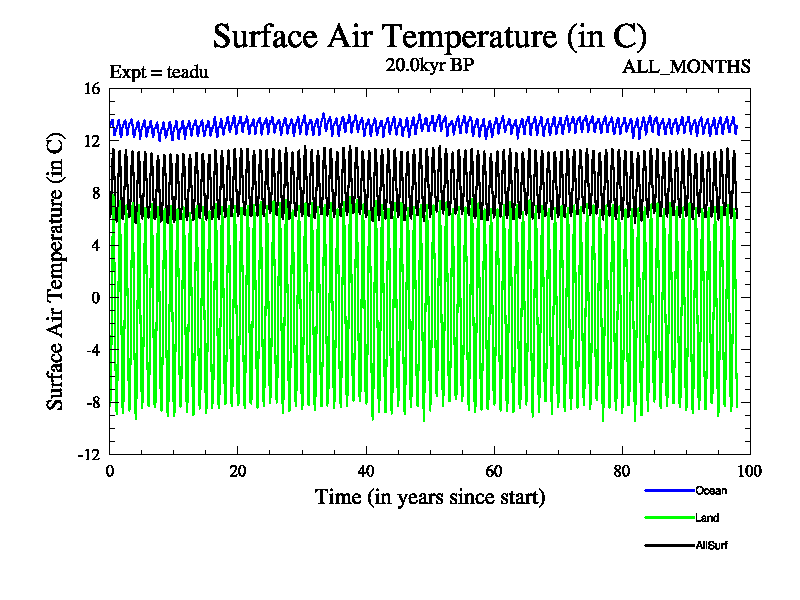 Surface Air Temperature (in C)

Expt = teadu

20.0kyr BP

ALL_MONTHS

Surface Air Temperature (in C)

16
12
8
4
0
-4
-8
-12

0
20
40
60
80
100

Time (in years since start)

Ocean
Land
AllSurf